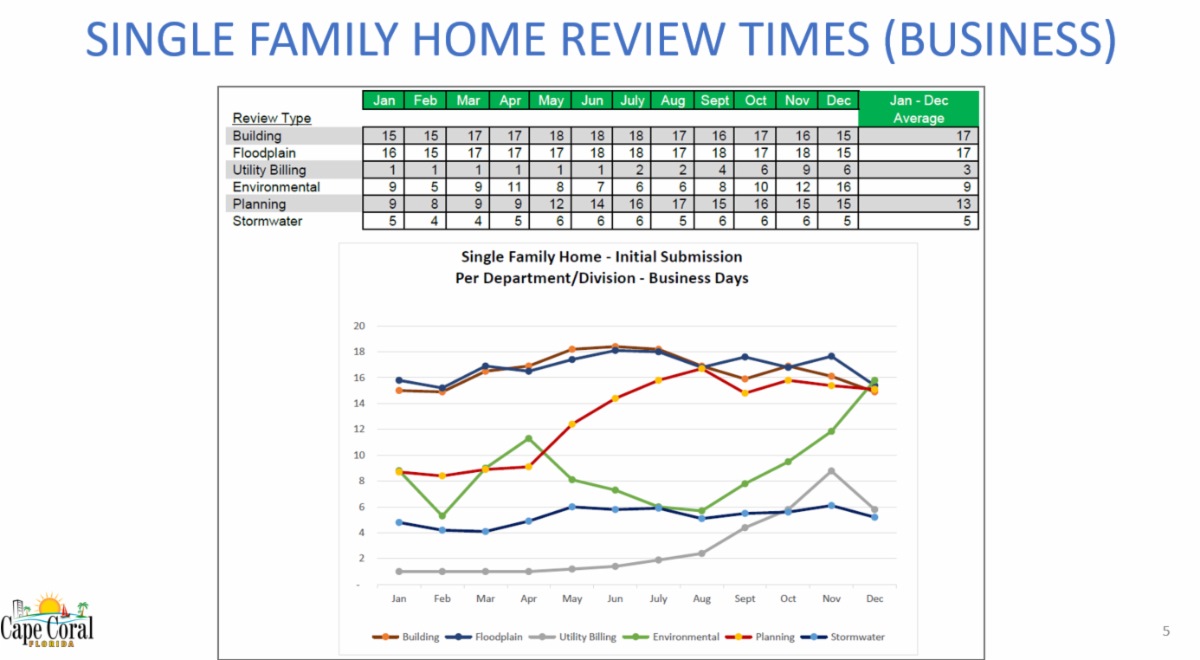 SINGLE FAMILY HOME REVIEW TIMES (BUSINESS)

| Review Type | Jan | Feb | Mar | Apr | May | Jun | July | Aug | Sept | Oct | Nov | Dec | Jan - Dec Average |
|---|---|---|---|---|---|---|---|---|---|---|---|---|---|
| Building | 15 | 15 | 17 | 17 | 18 | 18 | 18 | 17 | 16 | 17 | 16 | 15 | 17 |
| Floodplain | 16 | 15 | 17 | 17 | 17 | 18 | 18 | 17 | 18 | 17 | 18 | 15 | 17 |
| Utility Billing | 1 | 1 | 1 | 1 | 1 | 1 | 2 | 2 | 4 | 6 | 9 | 6 | 3 |
| Environmental | 9 | 5 | 9 | 11 | 8 | 7 | 6 | 6 | 8 | 10 | 12 | 16 | 9 |
| Planning | 9 | 8 | 9 | 9 | 12 | 14 | 16 | 17 | 15 | 16 | 15 | 15 | 13 |
| Stormwater | 5 | 4 | 4 | 5 | 6 | 6 | 6 | 5 | 6 | 6 | 6 | 5 | 5 |

Single Family Home - Initial Submission
Per Department/Division - Business Days

20
18
16
14
12
10
8
6
4
2
-

Jan Feb Mar Apr May Jun July Aug Sept Oct Nov Dec

Building Floodplain Utility Billing Environmental Planning Stormwater

Cape Coral
FLORIDA

5